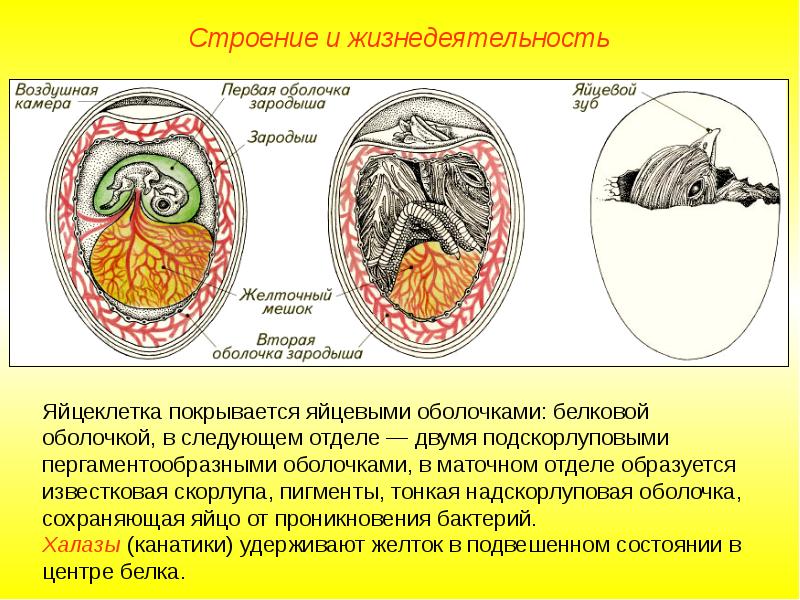 Строение и жизнедеятельность

Воздушная камера

Первая оболочка зародыша

Зародыш

Желточный мешок

Вторая оболочка зародыша

Яйцевой зуб

Яйцеклетка покрывается яйцевыми оболочками: белковой оболочкой, в следующем отделе — двумя подскорлуповыми пергаментообразными оболочками, в маточном отделе образуется известковая скорлупа, пигменты, тонкая надскорлуповая оболочка, сохраняющая яйцо от проникновения бактерий.
Халазы (канатики) удерживают желток в подвешенном состоянии в центре белка.